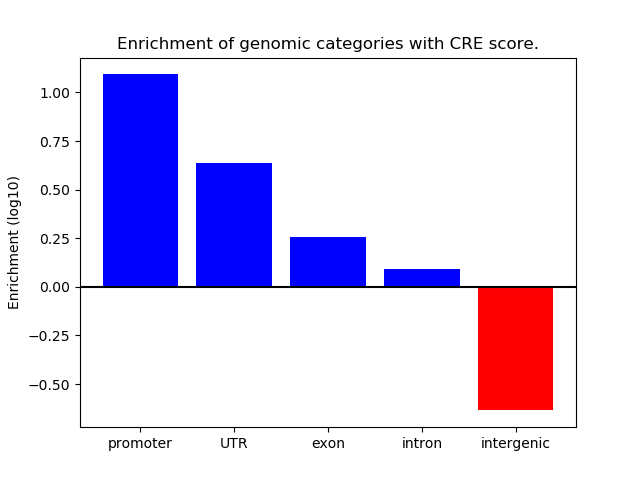 Enrichment of genomic categories with CRE score.

Enrichment (log10)

1.00
0.75
0.50
0.25
0.00
−0.25
−0.50

promoter
UTR
exon
intron
intergenic